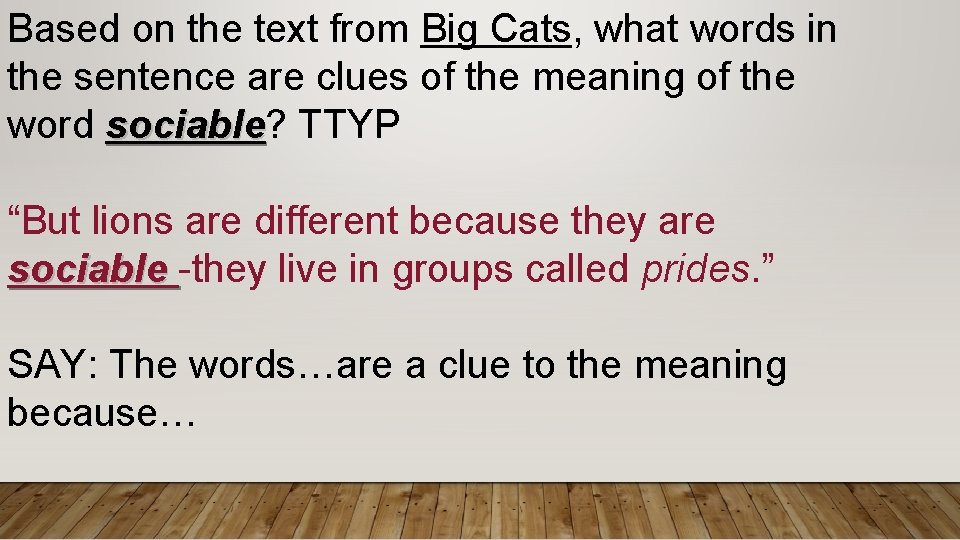 Based on the text from Big Cats, what words in the sentence are clues of the meaning of the word sociable? TTYP

“But lions are different because they are sociable -they live in groups called prides.”

SAY: The words…are a clue to the meaning because…